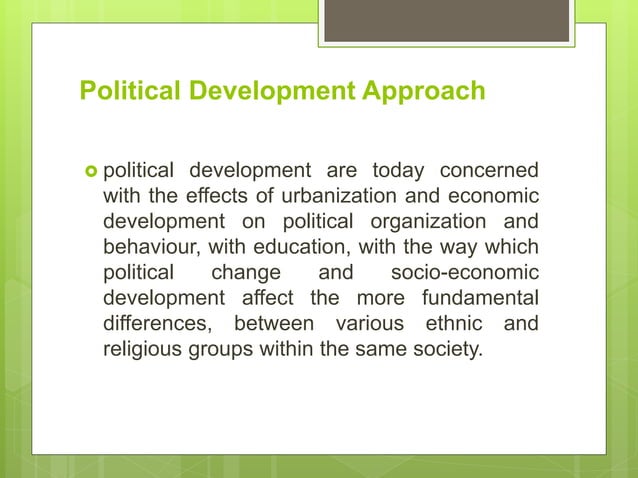 Political Development Approach

political development are today concerned with the effects of urbanization and economic development on political organization and behaviour, with education, with the way which political change and socio-economic development affect the more fundamental differences, between various ethnic and religious groups within the same society.